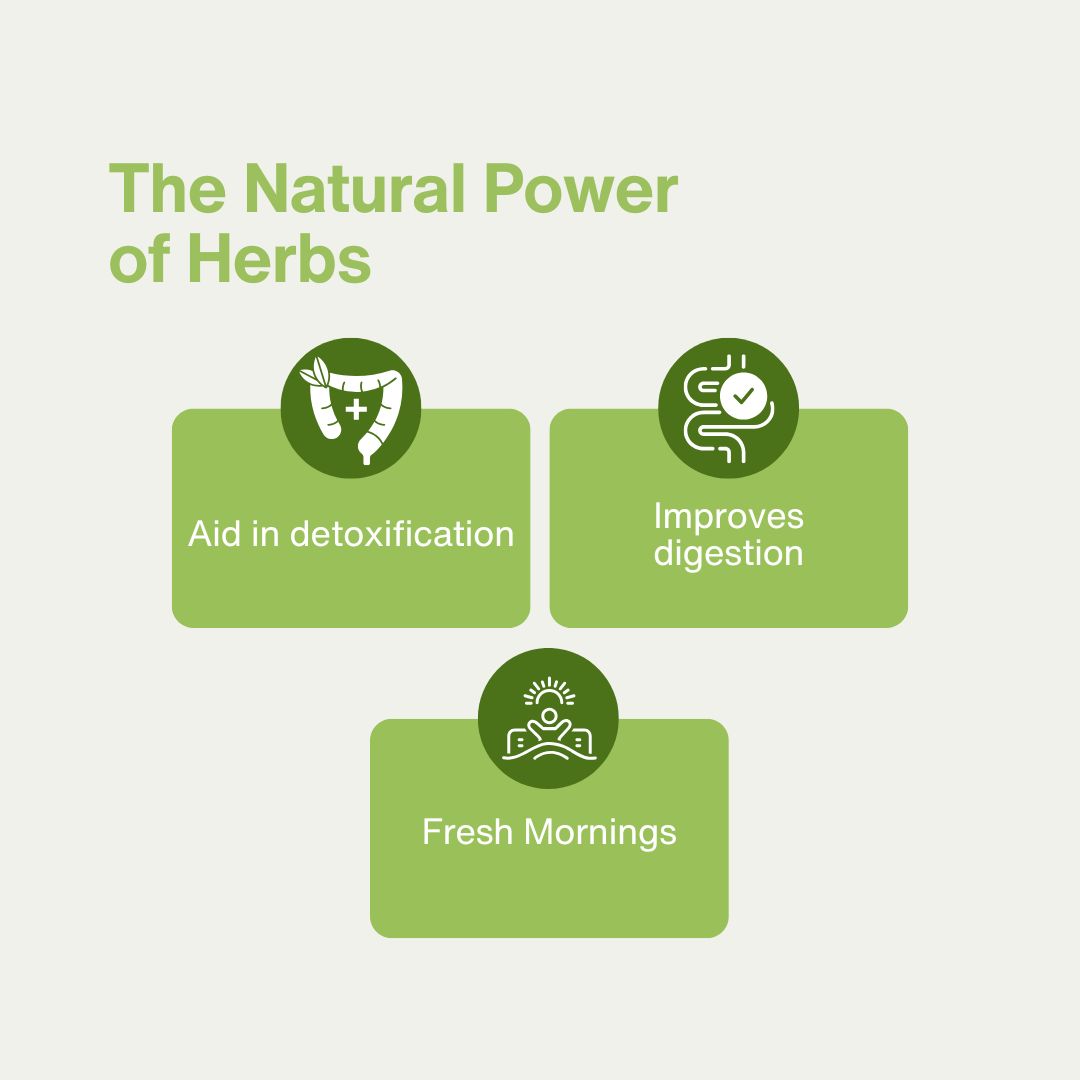 The Natural Power of Herbs

Aid in detoxification

Improves digestion

Fresh Mornings